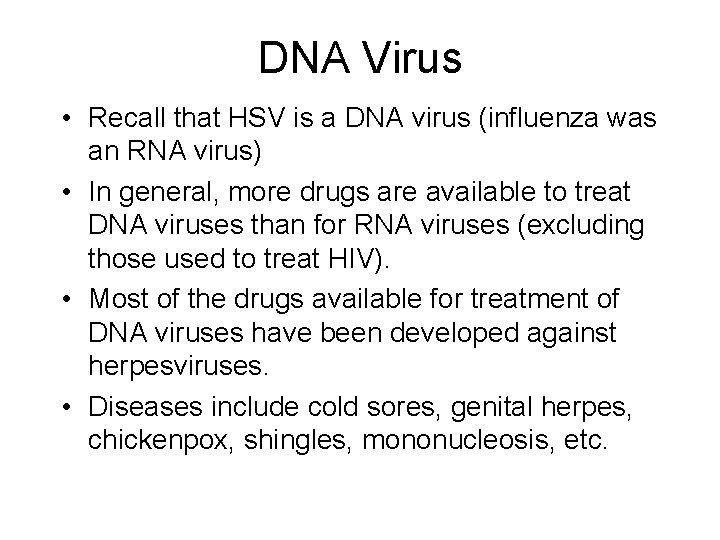 DNA Virus

• Recall that HSV is a DNA virus (influenza was an RNA virus)
• In general, more drugs are available to treat DNA viruses than for RNA viruses (excluding those used to treat HIV).
• Most of the drugs available for treatment of DNA viruses have been developed against herpesviruses.
• Diseases include cold sores, genital herpes, chickenpox, shingles, mononucleosis, etc.